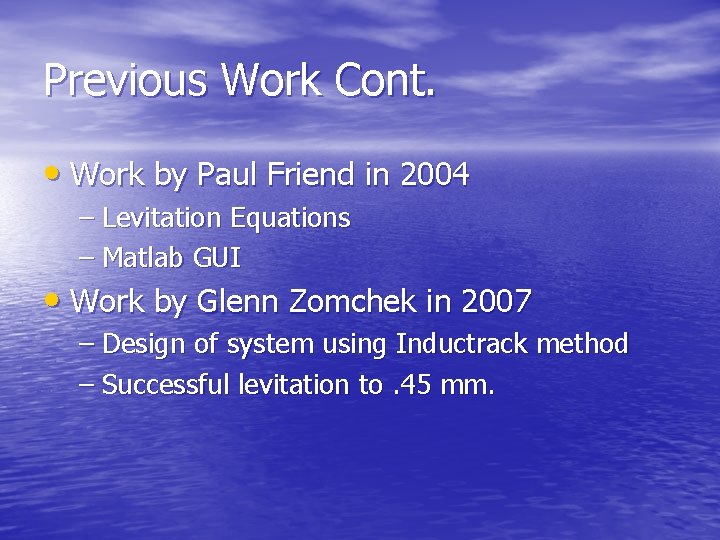 Previous Work Cont.

• Work by Paul Friend in 2004
– Levitation Equations
– Matlab GUI
• Work by Glenn Zomchek in 2007
– Design of system using Inductrack method
– Successful levitation to .45 mm.